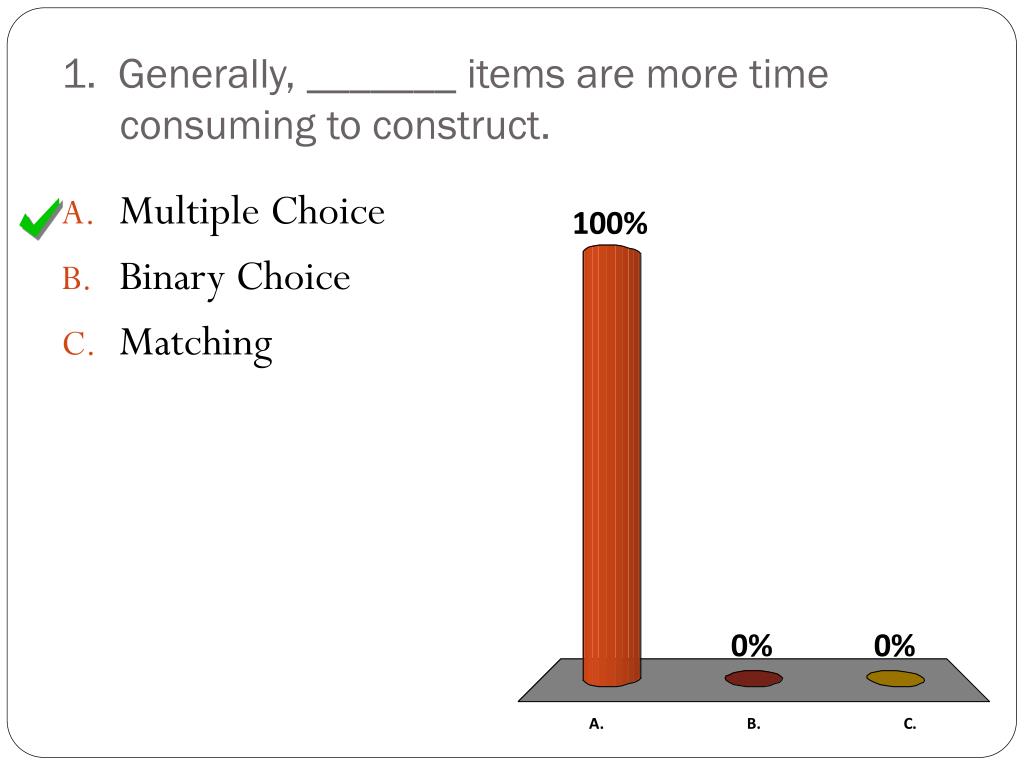 1. Generally, _______ items are more time consuming to construct.

A. Multiple Choice
B. Binary Choice
C. Matching

100%

0%

0%

A.

B.

C.